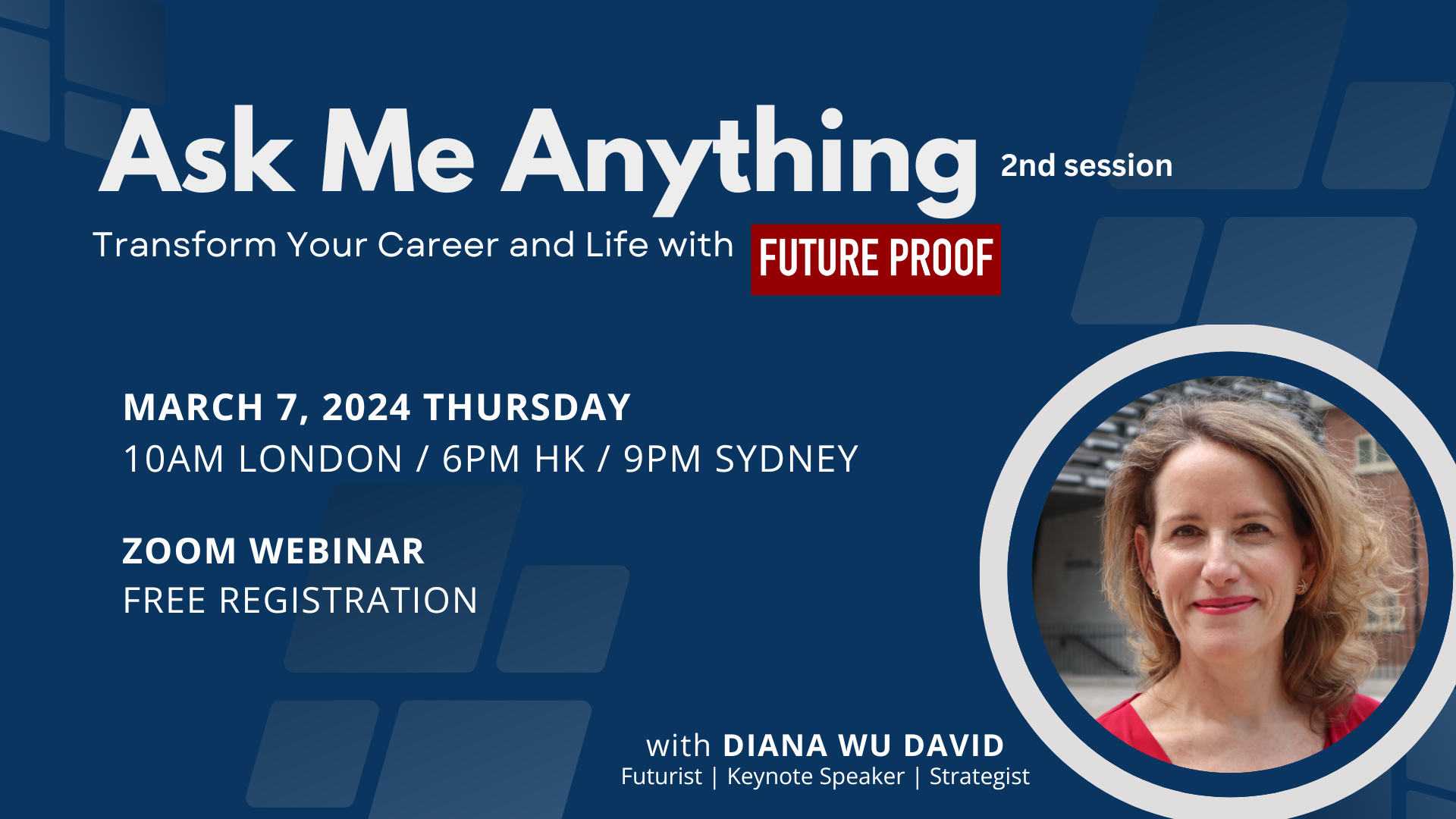 Ask Me Anything 2nd session

Transform Your Career and Life with FUTURE PROOF

MARCH 7, 2024 THURSDAY
10AM LONDON / 6PM HK / 9PM SYDNEY

ZOOM WEBINAR
FREE REGISTRATION

with DIANA WU DAVID
Futurist | Keynote Speaker | Strategist